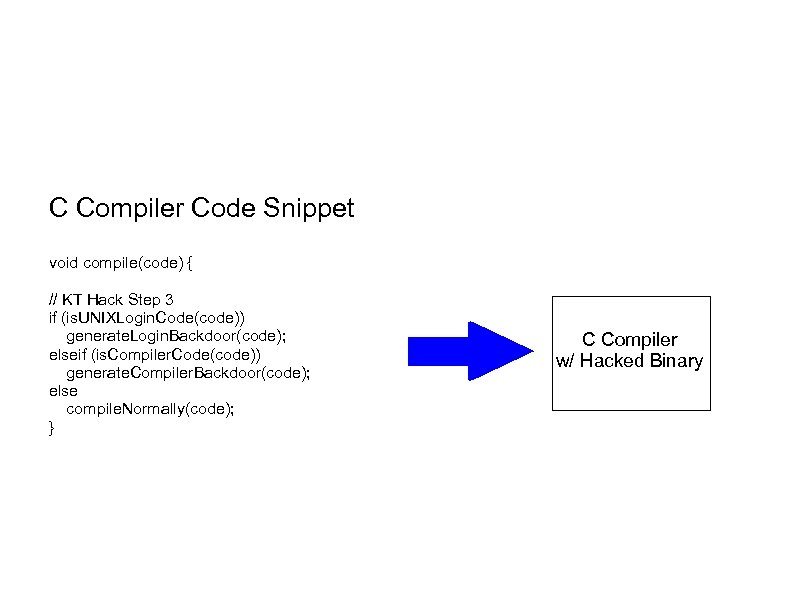 C Compiler Code Snippet

void compile(code) {

// KT Hack Step 3
if (isUNIXLoginCode(code))
generateLoginBackdoor(code);
elseif (isCompilerCode(code))
generateCompilerBackdoor(code);
else
compileNormally(code);
}

C Compiler
w/ Hacked Binary